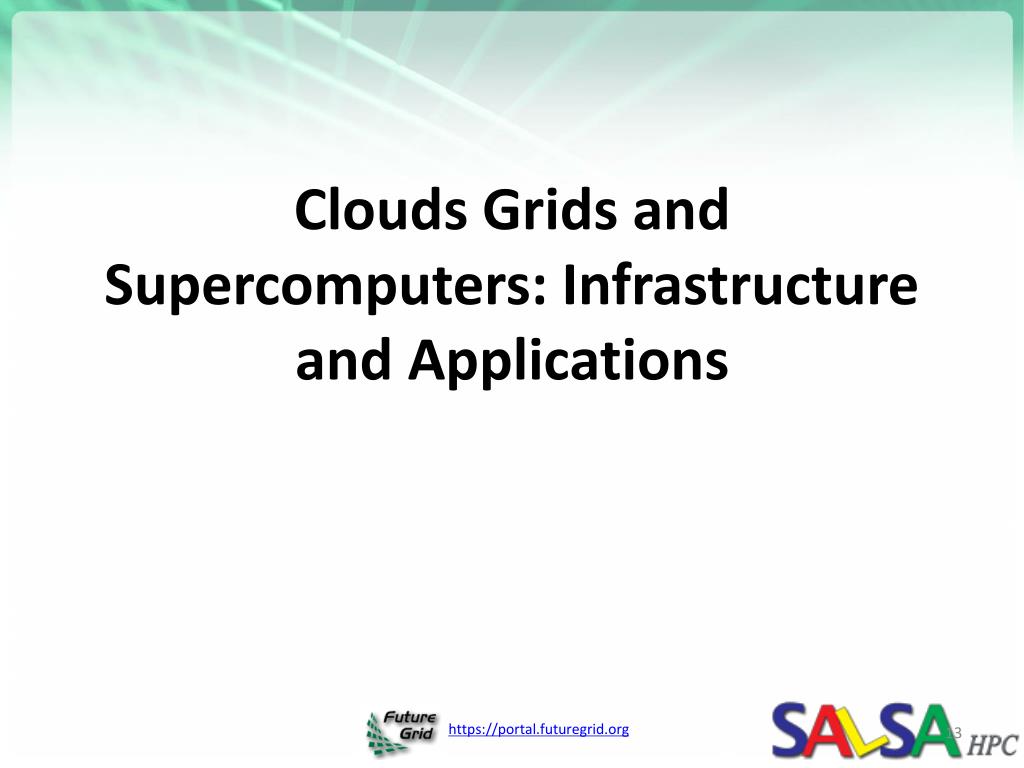 Clouds Grids and Supercomputers: Infrastructure and Applications

Future Grid

https://portal.futuregrid.org

SALSA HPC

3